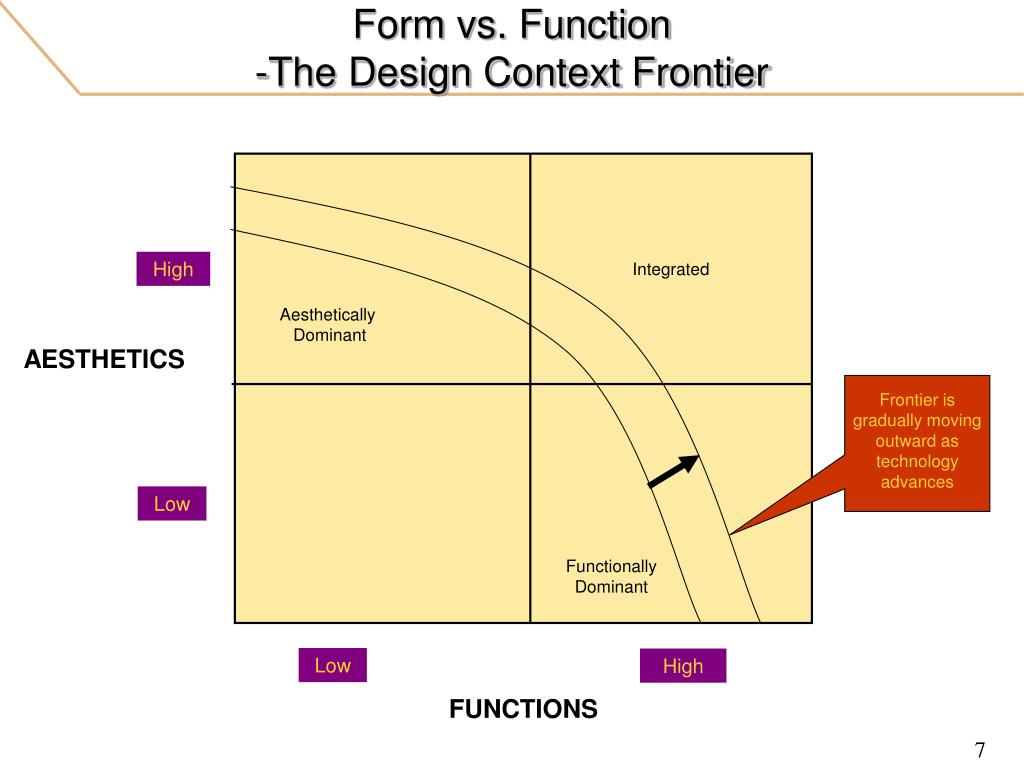 Form vs. Function
-The Design Context Frontier

High

Integrated

Aesthetically Dominant

AESTHETICS

Frontier is gradually moving outward as technology advances

Low

Functionally Dominant

Low

High

FUNCTIONS

7